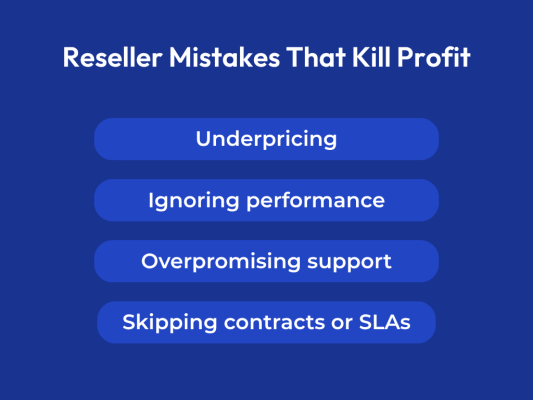 Reseller Mistakes That Kill Profit

Underpricing

Ignoring performance

Overpromising support

Skipping contracts or SLAs